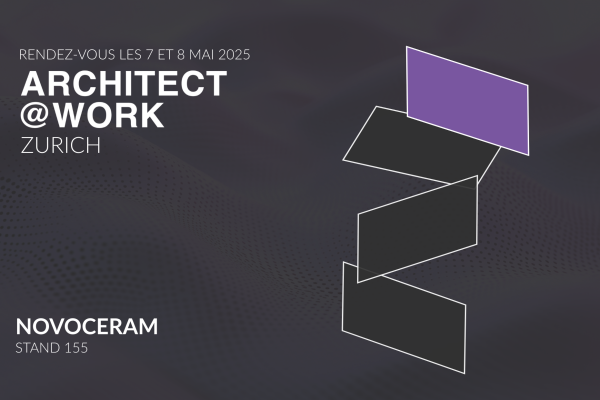 RENDEZ-VOUS LES 7 ET 8 MAI 2025
ARCHITECT
@WORK
ZURICH

NOVOCERAM
STAND 155